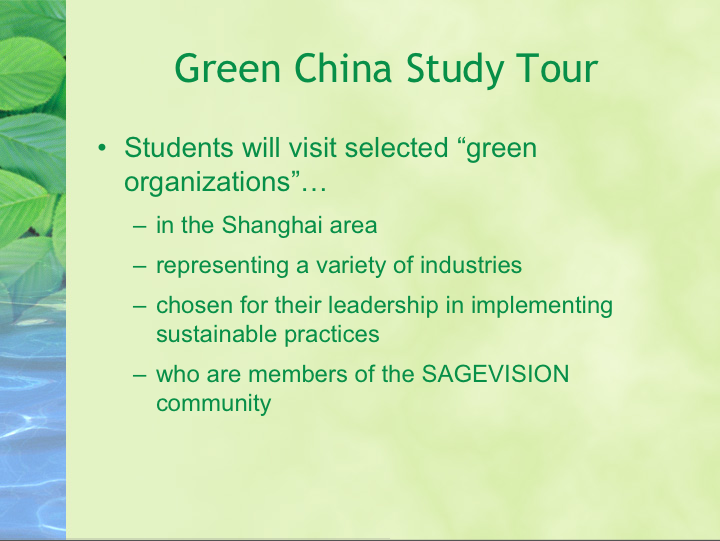 Green China Study Tour

• Students will visit selected “green organizations”…
– in the Shanghai area
– representing a variety of industries
– chosen for their leadership in implementing sustainable practices
– who are members of the SAGEVISION community